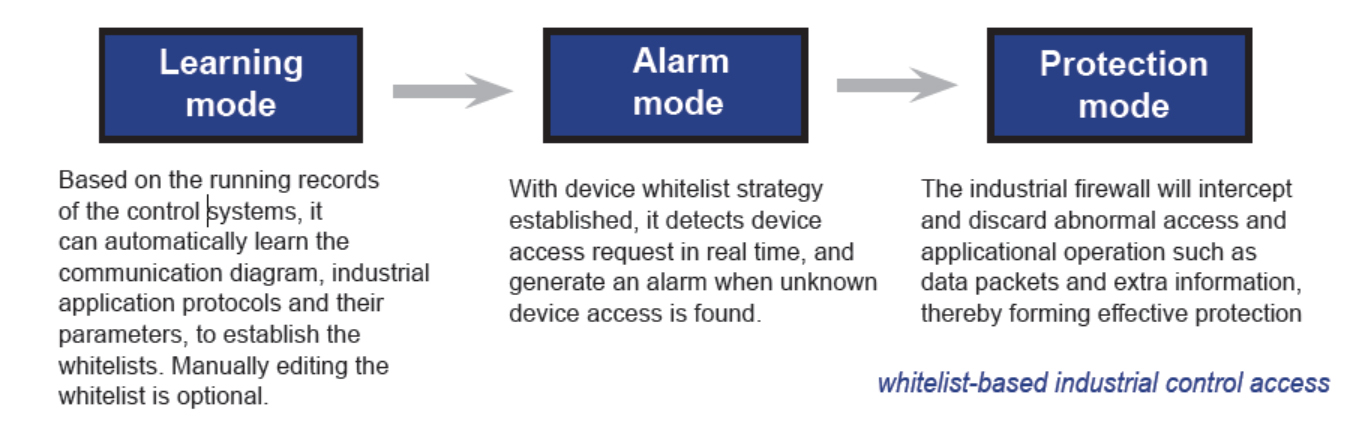 Learning mode

Alarm mode

Protection mode

Based on the running records of the control systems, it can automatically learn the communication diagram, industrial application protocols and their parameters, to establish the whitelists. Manually editing the whitelist is optional.

With device whitelist strategy established, it detects device access request in real time, and generate an alarm when unknown device access is found.

The industrial firewall will intercept and discard abnormal access and applicational operation such as data packets and extra information, thereby forming effective protection

whitelist-based industrial control access